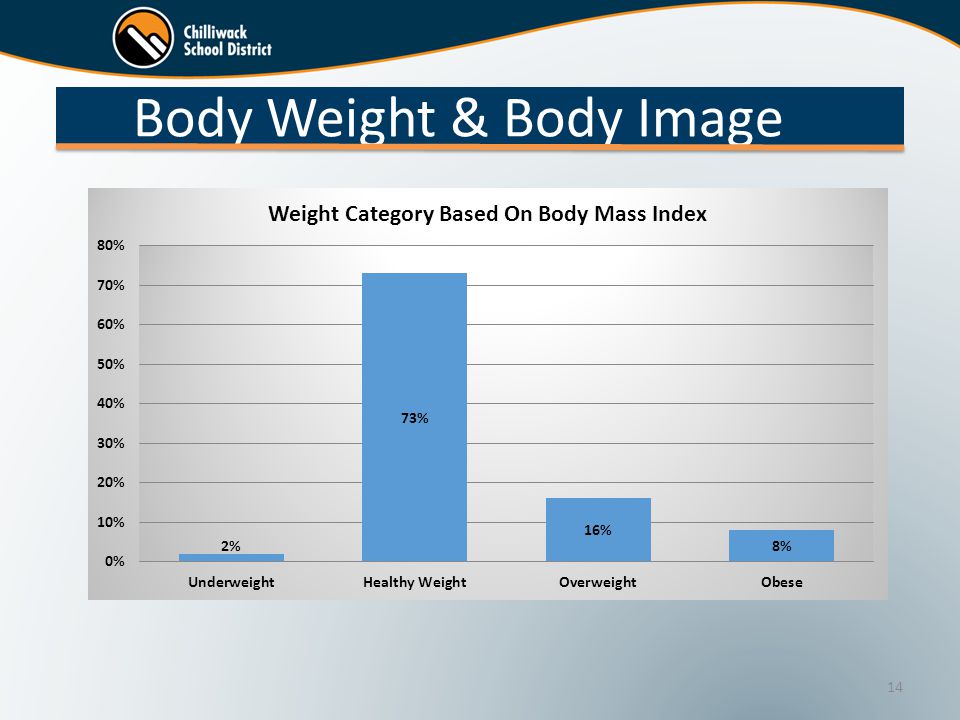 Chilliwack School District

Body Weight & Body Image

Weight Category Based On Body Mass Index

80%
70%
60%
50%
40%
30%
20%
10%
0%

2%
73%
16%
8%

Underweight
Healthy Weight
Overweight
Obese

14